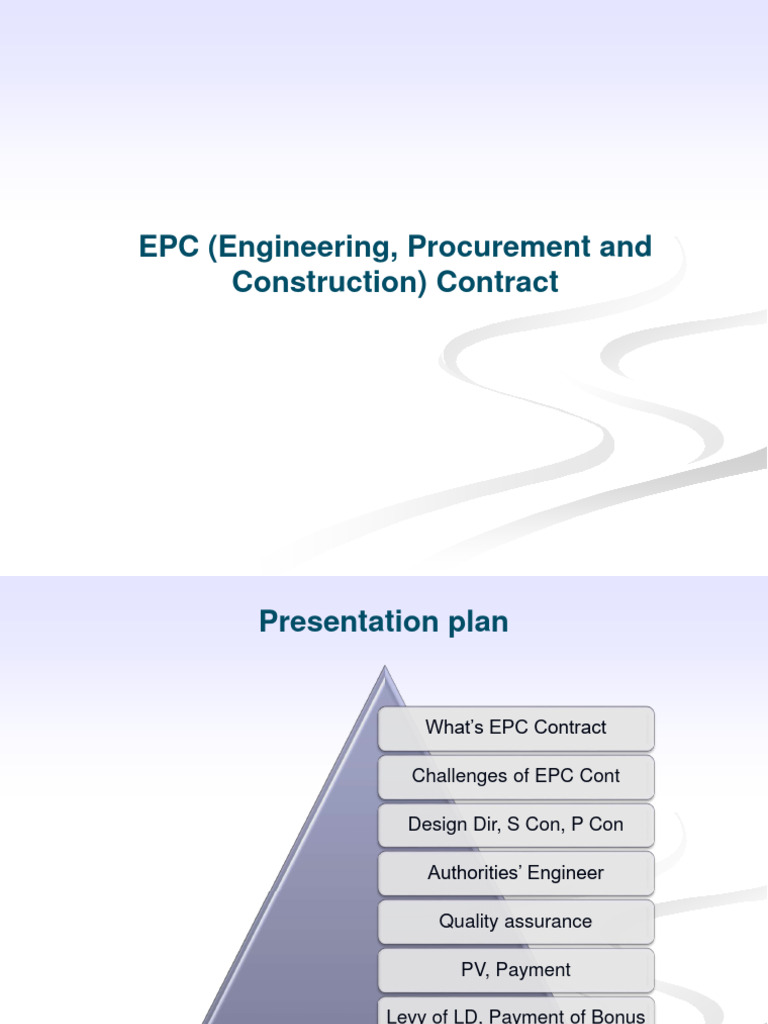 EPC (Engineering, Procurement and Construction) Contract

Presentation plan

What's EPC Contract

Challenges of EPC Cont

Design Dir, S Con, P Con

Authorities' Engineer

Quality assurance

PV, Payment

Levy of LD, Payment of Bonus